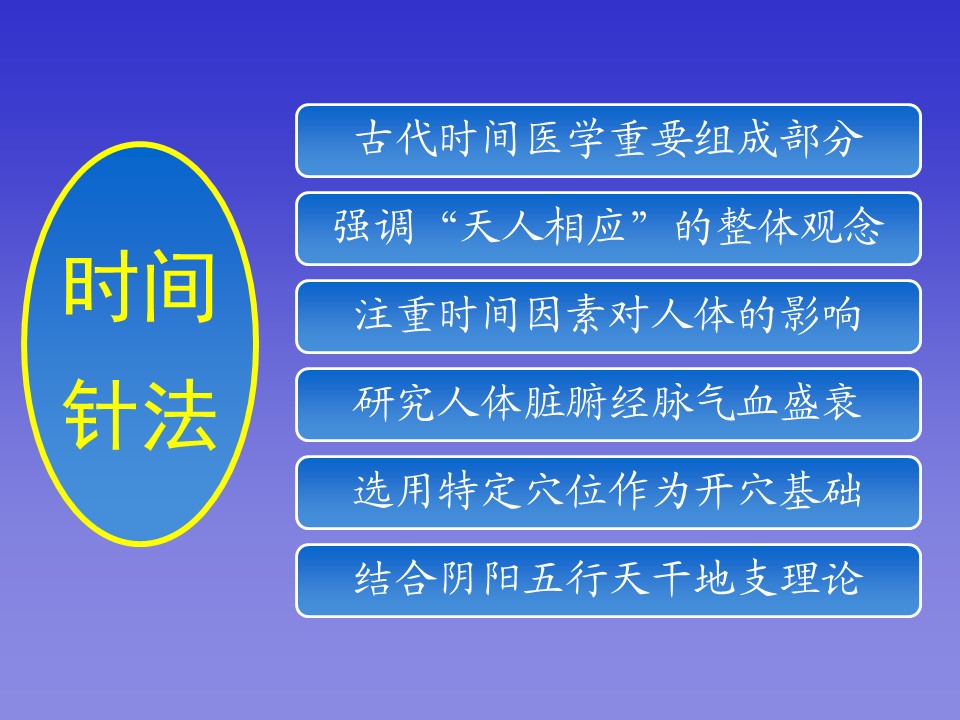 时间针法

古代时间医学重要组成部分

强调“天人相应”的整体观念

注重时间因素对人体的影响

研究人体脏腑经脉气血盛衰

选用特定穴位作为开穴基础

结合阴阳五行天干地支理论